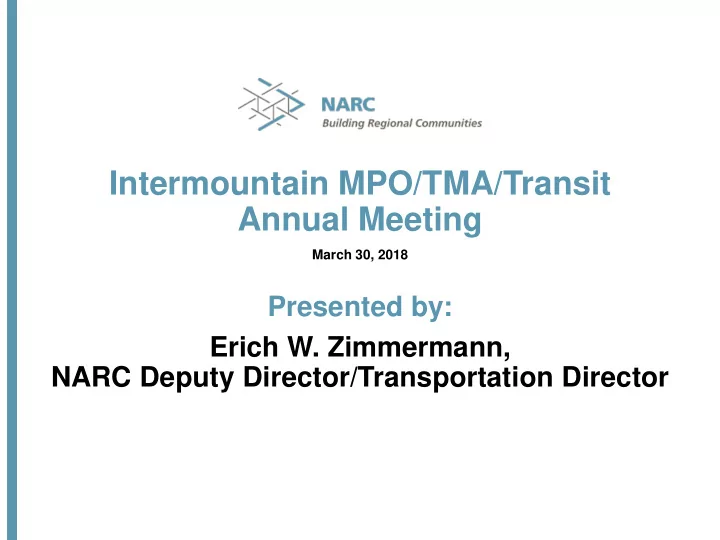 NARC
Building Regional Communities

Intermountain MPO/TMA/Transit Annual Meeting

March 30, 2018

Presented by:

Erich W. Zimmermann,
NARC Deputy Director/Transportation Director